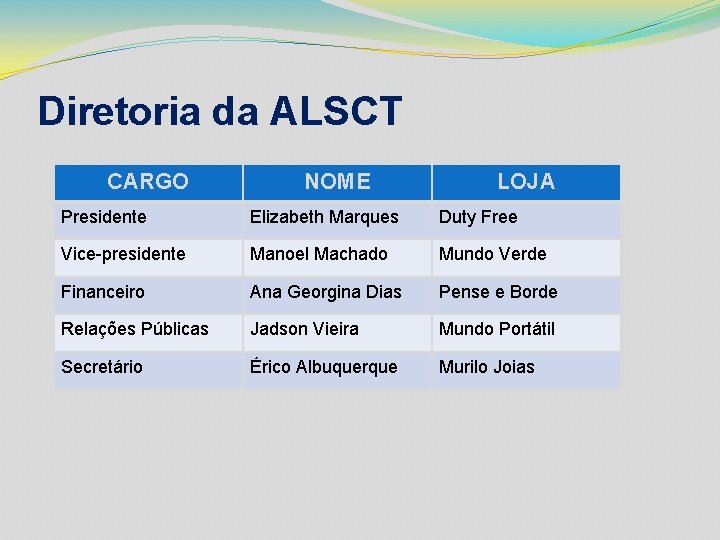 Diretoria da ALSCT

| CARGO | NOME | LOJA |
|---|---|---|
| Presidente | Elizabeth Marques | Duty Free |
| Vice-presidente | Manoel Machado | Mundo Verde |
| Financeiro | Ana Georgina Dias | Pense e Borde |
| Relações Públicas | Jadson Vieira | Mundo Portátil |
| Secretário | Érico Albuquerque | Murilo Joias |